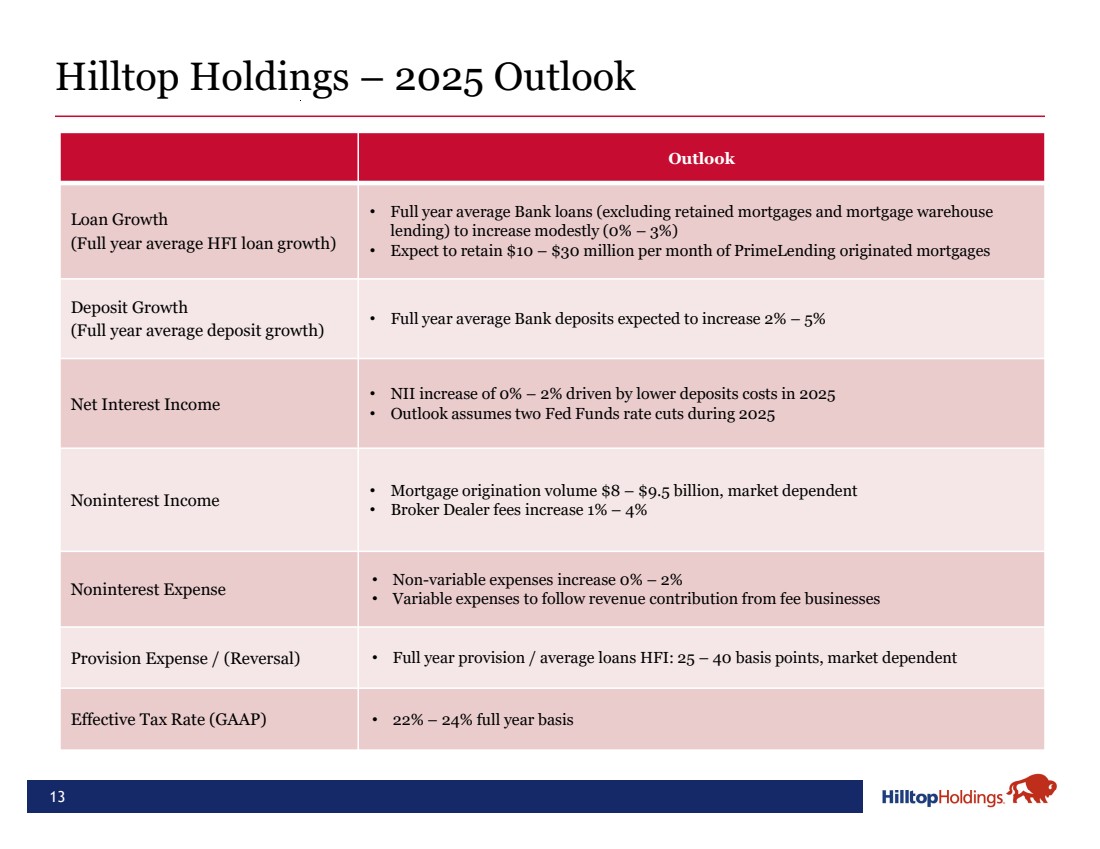 Hilltop Holdings – 2025 Outlook

| | Outlook |
|---|---|
| Loan Growth (Full year average HFI loan growth) | • Full year average Bank loans (excluding retained mortgages and mortgage warehouse lending) to increase modestly (0% – 3%) • Expect to retain \$10 – \$30 million per month of PrimeLending originated mortgages |
| Deposit Growth (Full year average deposit growth) | • Full year average Bank deposits expected to increase 2% – 5% |
| Net Interest Income | • NII increase of 0% – 2% driven by lower deposits costs in 2025 • Outlook assumes two Fed Funds rate cuts during 2025 |
| Noninterest Income | • Mortgage origination volume \$8 – \$9.5 billion, market dependent • Broker Dealer fees increase 1% – 4% |
| Noninterest Expense | • Non-variable expenses increase 0% – 2% • Variable expenses to follow revenue contribution from fee businesses |
| Provision Expense / (Reversal) | • Full year provision / average loans HFI: 25 – 40 basis points, market dependent |
| Effective Tax Rate (GAAP) | • 22% – 24% full year basis |

13

HilltopHoldings.